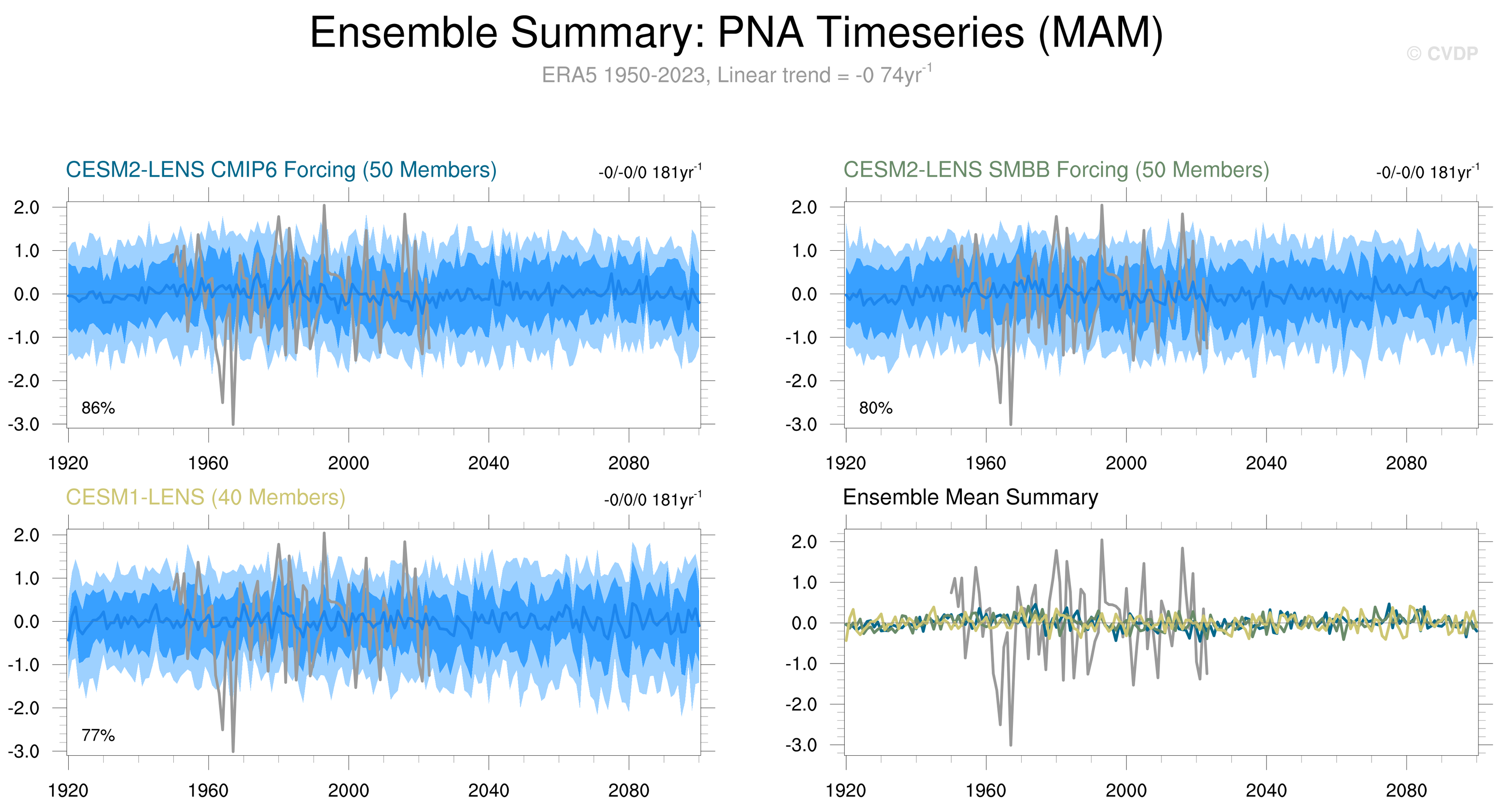 Ensemble Summary: PNA Timeseries (MAM)

© CVDP

ERA5 1950-2023, Linear trend = -0 74yr$^{-1}$

CESM2-LENS CMIP6 Forcing (50 Members)

-0/-0/0 181yr$^{-1}$

2.0
1.0
0.0
-1.0
-2.0
-3.0

86%

1920 1960 2000 2040 2080

CESM2-LENS SMBB Forcing (50 Members)

-0/-0/0 181yr$^{-1}$

2.0
1.0
0.0
-1.0
-2.0
-3.0

80%

1920 1960 2000 2040 2080

CESM1-LENS (40 Members)

-0/0/0 181yr$^{-1}$

2.0
1.0
0.0
-1.0
-2.0
-3.0

77%

1920 1960 2000 2040 2080

Ensemble Mean Summary

2.0
1.0
0.0
-1.0
-2.0
-3.0

1920 1960 2000 2040 2080